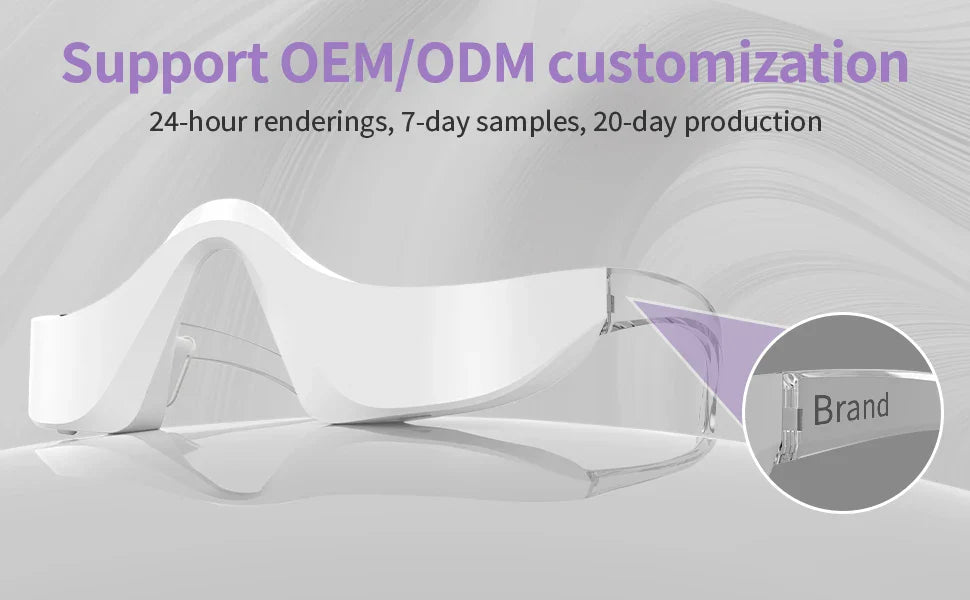 Support OEM/ODM customization

24-hour renderings, 7-day samples, 20-day production

Brand